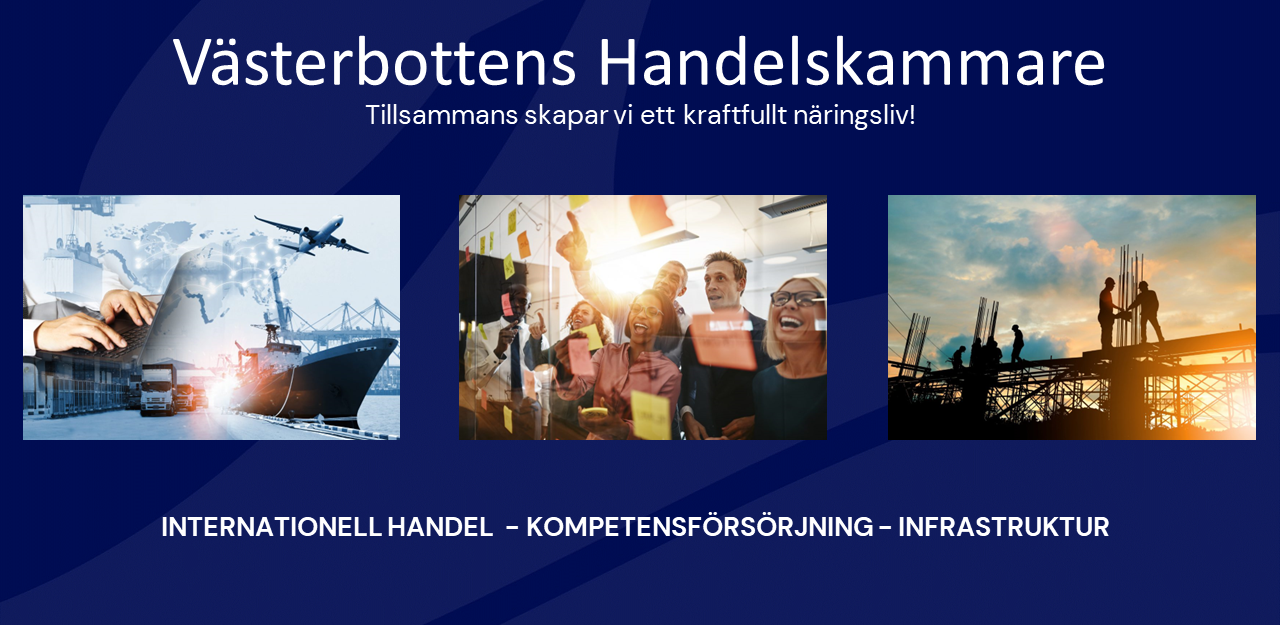 Västerbottens Handelskammare
Tillsammans skapar vi ett kraftfullt näringsliv!

INTERNATIONELL HANDEL - KOMPETENSFÖRSÖRJNING - INFRASTRUKTUR